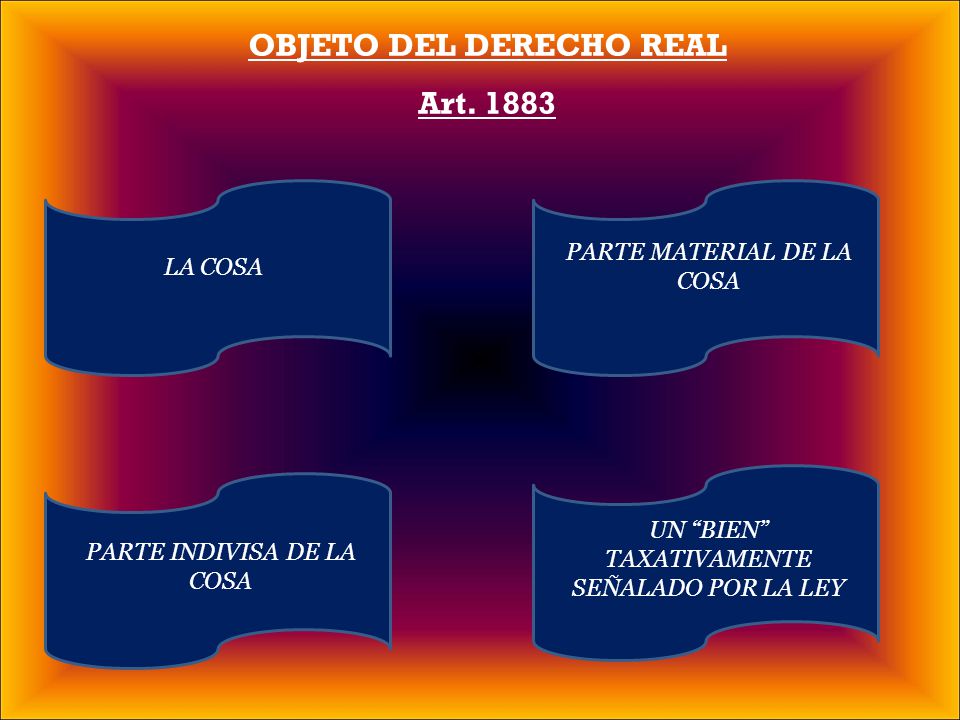 OBJETO DEL DERECHO REAL

Art. 1883

LA COSA

PARTE MATERIAL DE LA COSA

PARTE INDIVISA DE LA COSA

UN “BIEN” TAXATIVAMENTE SEÑALADO POR LA LEY